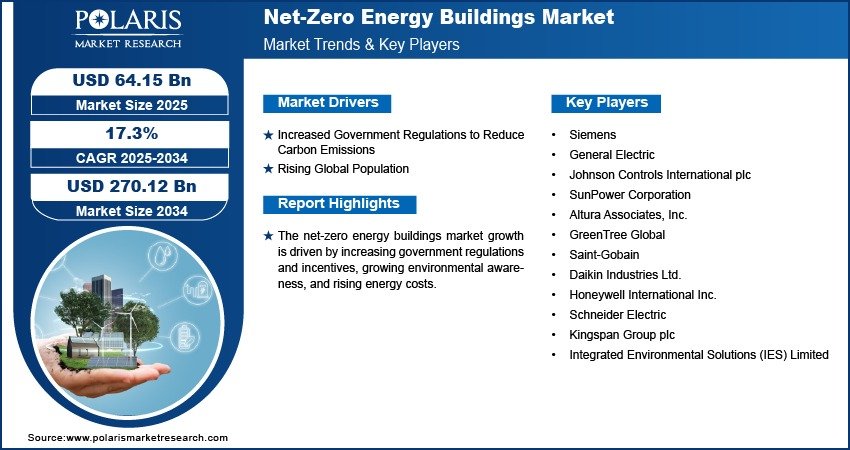 POLARIS
MARKET RESEARCH

Net-Zero Energy Buildings Market
Market Trends & Key Players

USD 64.15 Bn
Market Size 2025

17.3%
CAGR 2025-2034

USD 270.12 Bn
Market Size 2034

Market Drivers

★ Increased Government Regulations to Reduce Carbon Emissions
★ Rising Global Population

Report Highlights

★ The net-zero energy buildings market growth is driven by increasing government regulations and incentives, growing environmental awareness, and rising energy costs.

Key Players

• Siemens
• General Electric
• Johnson Controls International plc
• SunPower Corporation
• Altura Associates, Inc.
• GreenTree Global
• Saint-Gobain
• Daikin Industries Ltd.
• Honeywell International Inc.
• Schneider Electric
• Kingspan Group plc
• Integrated Environmental Solutions (IES) Limited

Source:www.polarismarketresearch.com